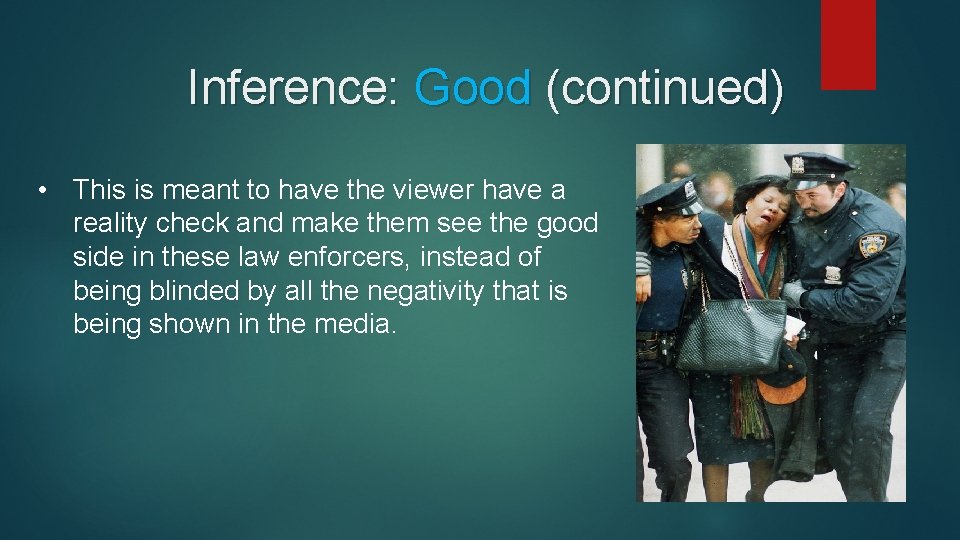 Inference: Good (continued)

• This is meant to have the viewer have a reality check and make them see the good side in these law enforcers, instead of being blinded by all the negativity that is being shown in the media.